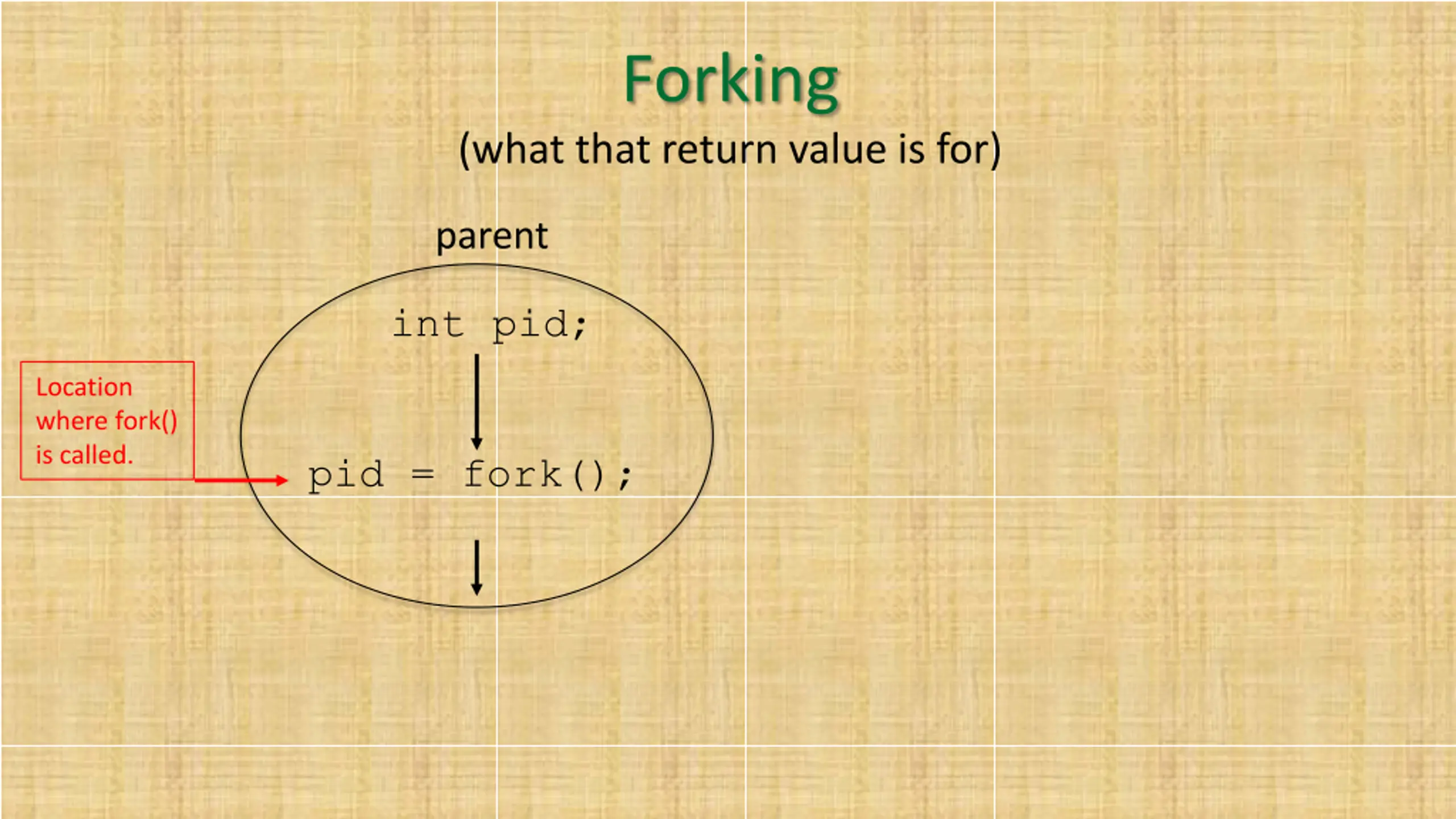 Forking

(what that return value is for)

parent

int pid;

Location where fork() is called.

pid = fork();